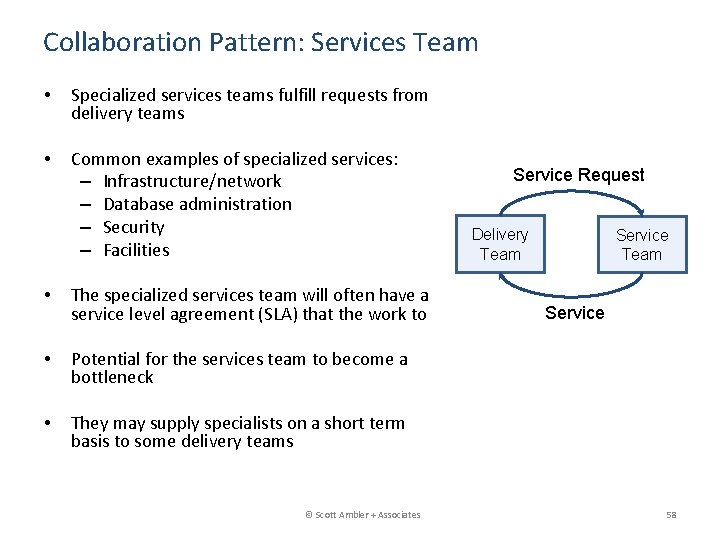 Collaboration Pattern: Services Team

• Specialized services teams fulfill requests from delivery teams

• Common examples of specialized services:
– Infrastructure/network
– Database administration
– Security
– Facilities

• The specialized services team will often have a service level agreement (SLA) that the work to

• Potential for the services team to become a bottleneck

• They may supply specialists on a short term basis to some delivery teams

Service Request

Delivery Team

Service Team

Service

© Scott Ambler + Associates

58